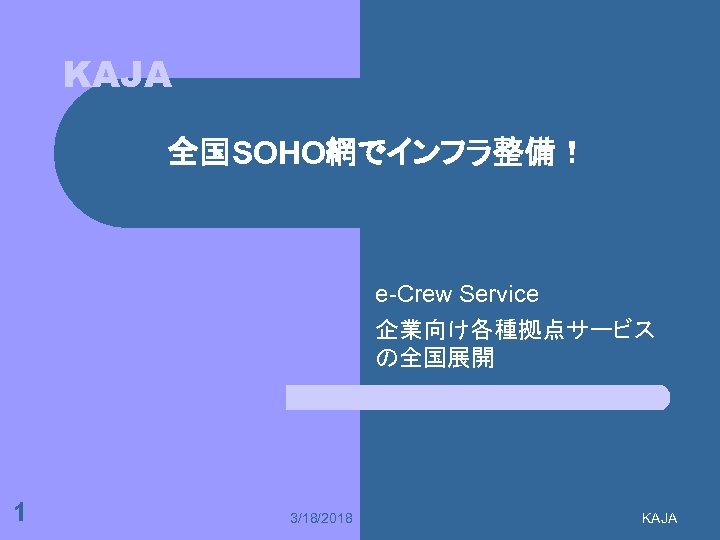 KAJA

全国SOHO網でインフラ整備！

e-Crew Service
企業向け各種拠点サービスの全国展開

1

3/18/2018

KAJA